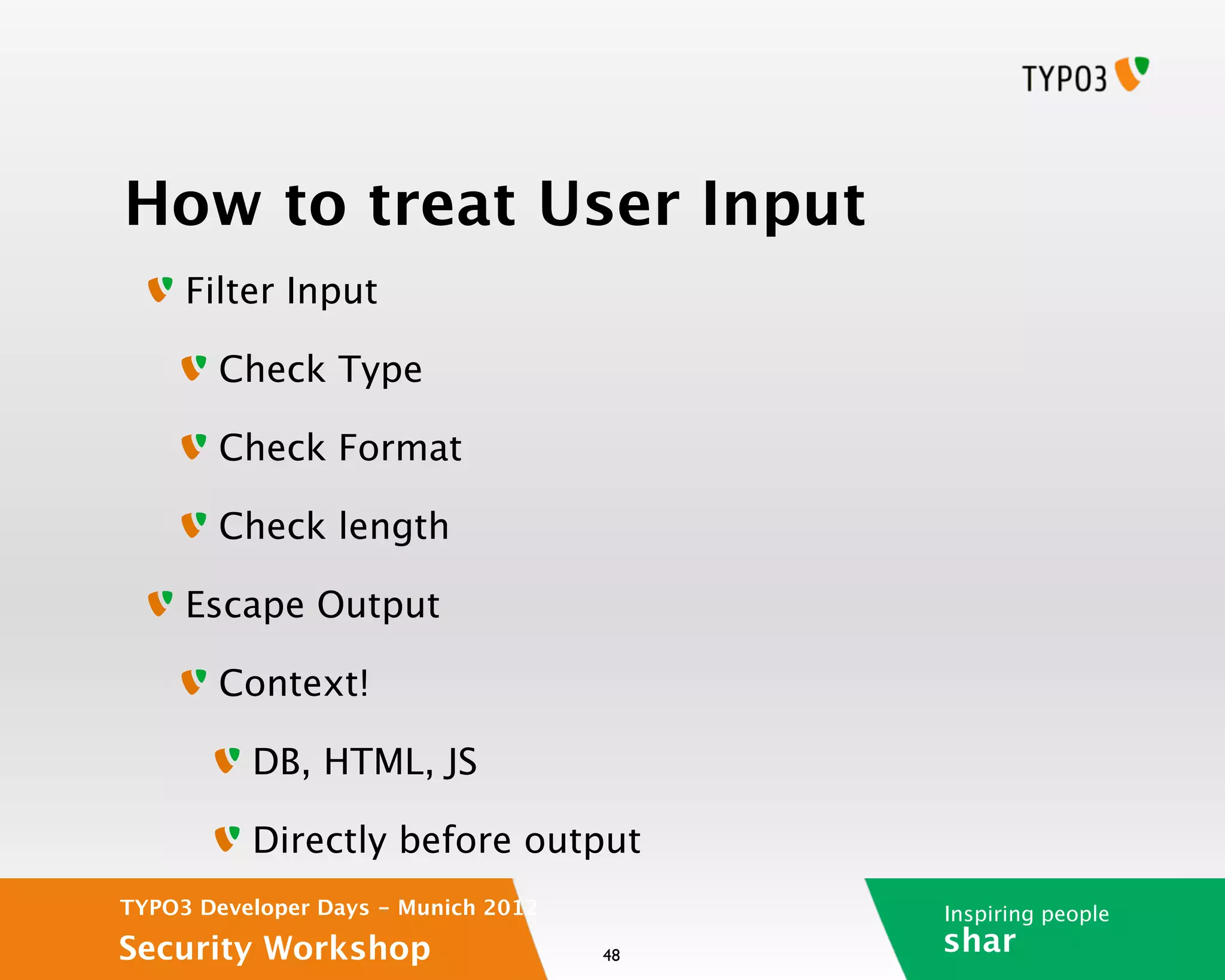 TYPO3

How to treat User Input

Filter Input

Check Type

Check Format

Check length

Escape Output

Context!

DB, HTML, JS

Directly before output

TYPO3 Developer Days - Munich 2012
Security Workshop

48

Inspiring people
shar